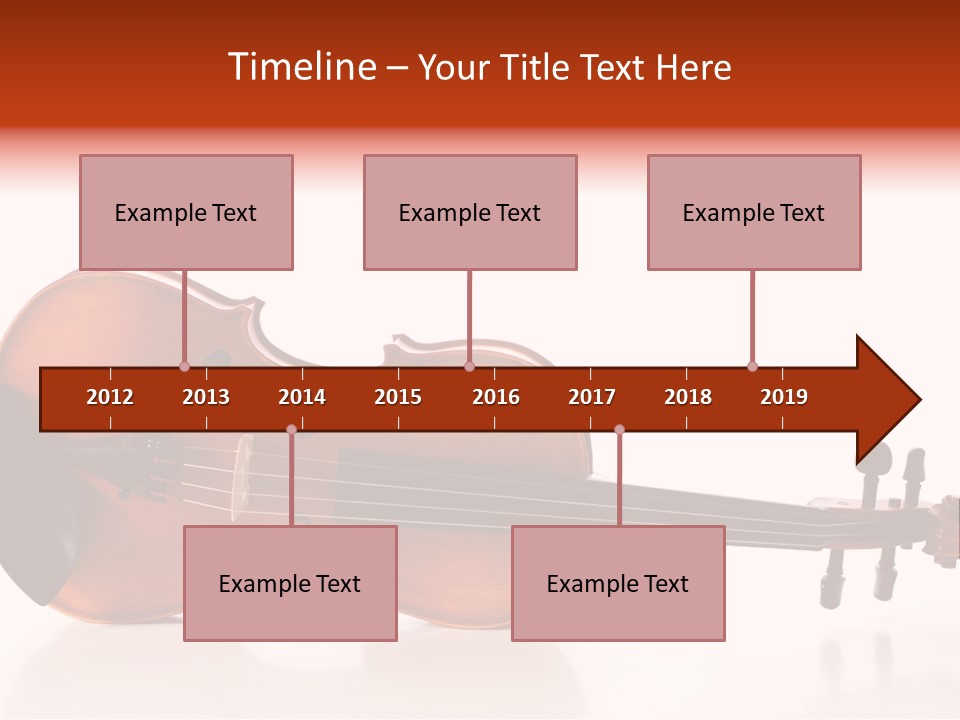 Timeline – Your Title Text Here

Example Text

Example Text

Example Text

2012 2013 2014 2015 2016 2017 2018 2019

Example Text

Example Text